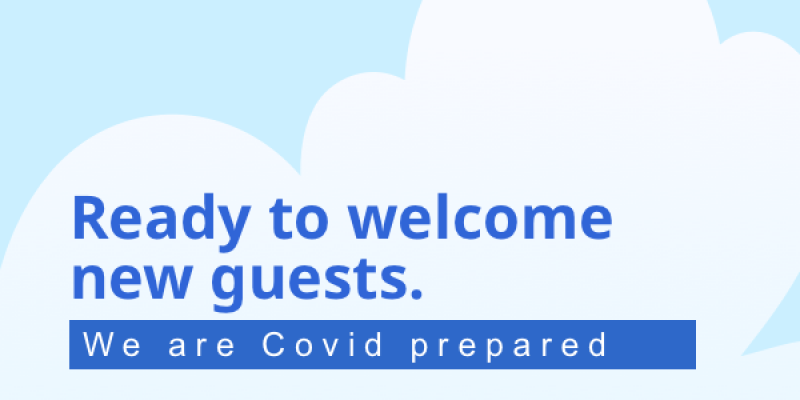 Ready to welcome new guests.

We are Covid prepared